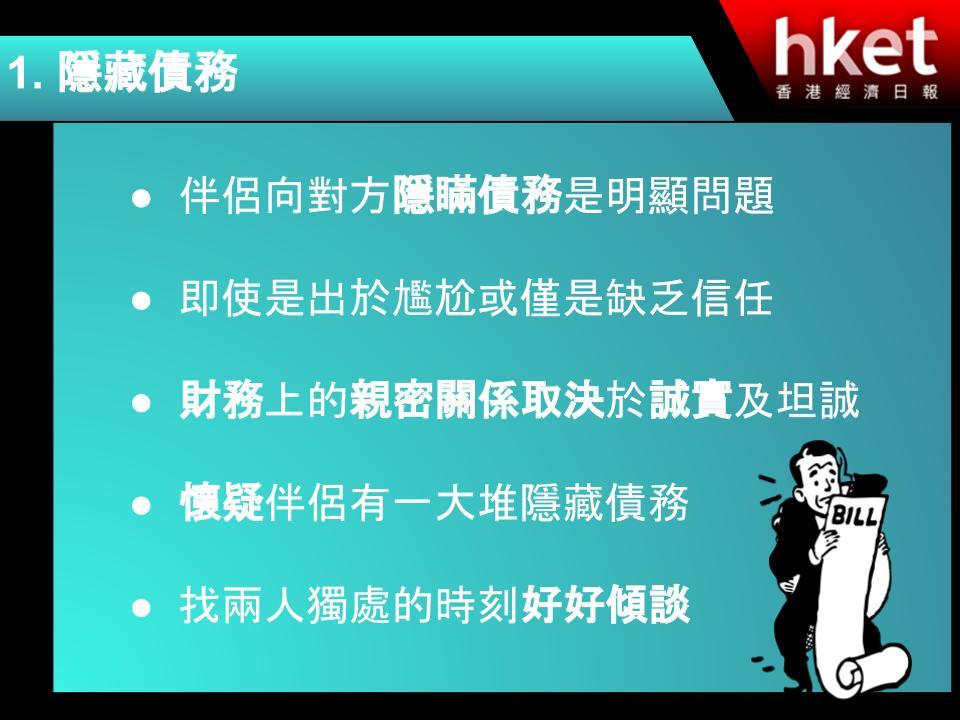 1. 隱藏債務

hket
香港經濟日報

● 伴侶向對方隱瞞債務是明顯問題

● 即使是出於尷尬或僅是缺乏信任

● 財務上的親密關係取決於誠實及坦誠

● 懷疑伴侶有一大堆隱藏債務

● 找兩人獨處的時刻好好傾談

BILL